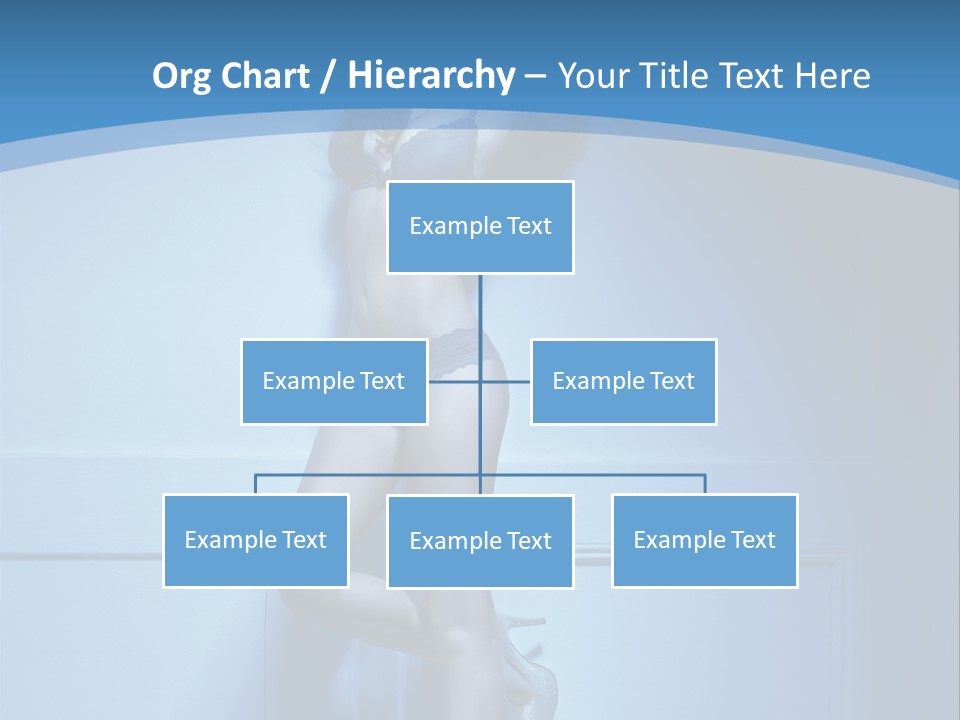 Org Chart / Hierarchy – Your Title Text Here

Example Text

Example Text

Example Text

Example Text

Example Text

Example Text